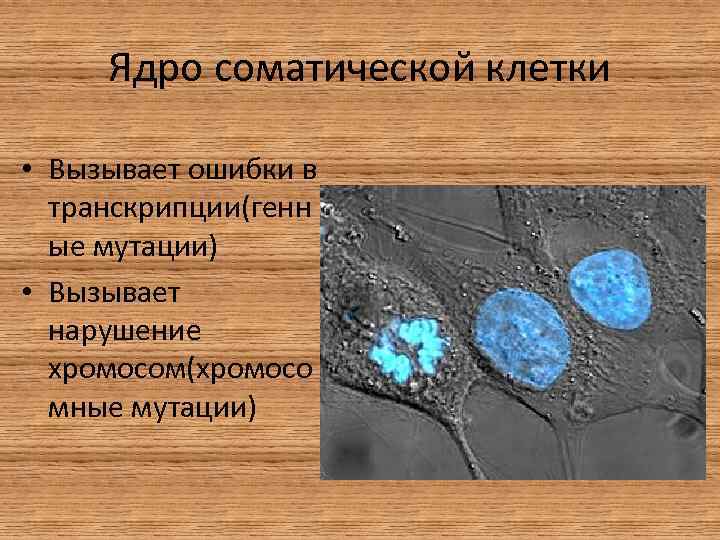 Ядро соматической клетки

• Вызывает ошибки в транскрипции(генные мутации)
• Вызывает нарушение хромосом(хромосомные мутации)